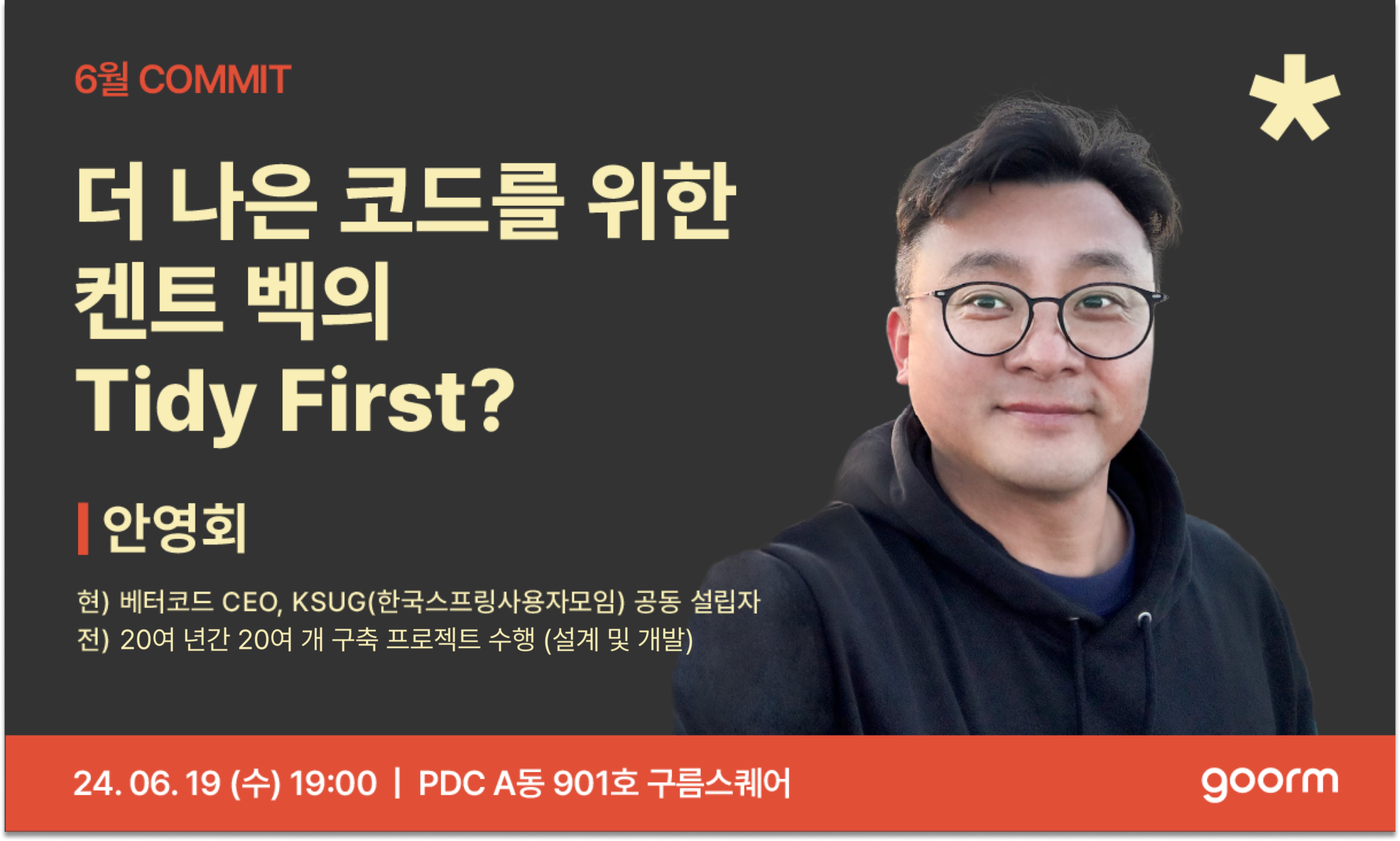 6월 COMMIT

더 나은 코드를 위한
켄트 벡의
Tidy First?

안영회

현) 베터코드 CEO, KSUG(한국스프링사용자모임) 공동 설립자
전) 20여 년간 20여 개 구축 프로젝트 수행 (설계 및 개발)

24. 06. 19 (수) 19:00 | PDC A동 901호 구름스퀘어

goorm